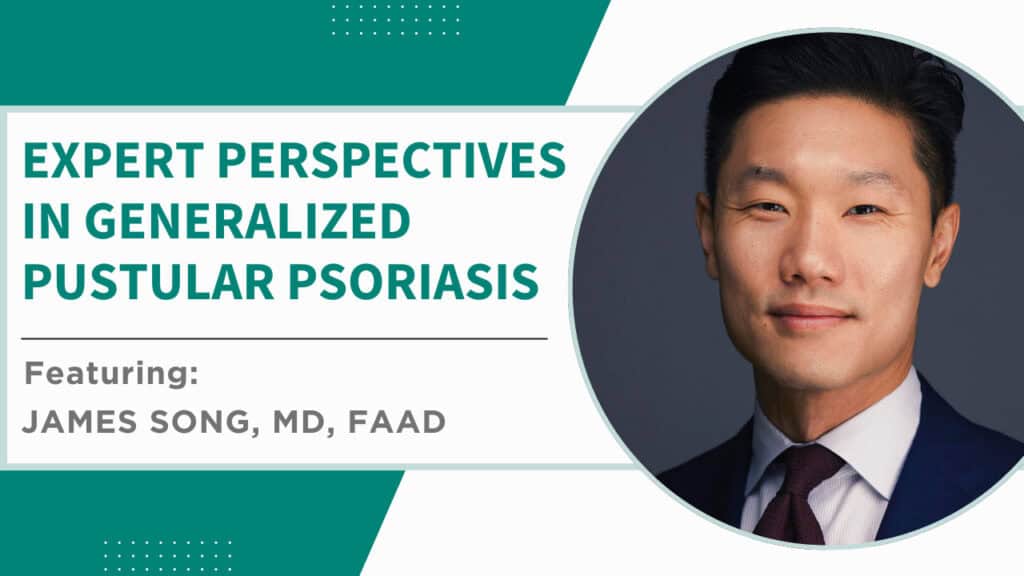 EXPERT PERSPECTIVES IN GENERALIZED PUSTULAR PSORIASIS

Featuring:
JAMES SONG, MD, FAAD